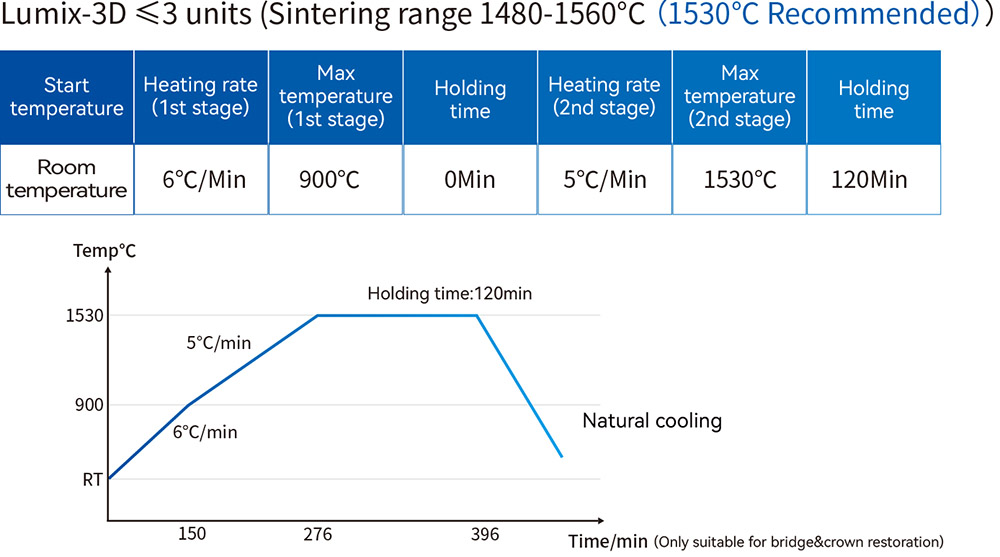 Lumix-3D ≤3 units (Sintering range 1480-1560°C (1530°C Recommended))

| Start temperature | Heating rate (1st stage) | Max temperature (1st stage) | Holding time | Heating rate (2nd stage) | Max temperature (2nd stage) | Holding time |
|---|---|---|---|---|---|---|
| Room temperature | 6°C/Min | 900°C | 0Min | 5°C/Min | 1530°C | 120Min |

Temp°C
1530
900
RT
Holding time:120min
5°C/min
6°C/min
Natural cooling
150
276
396
Time/min (Only suitable for bridge&crown restoration)